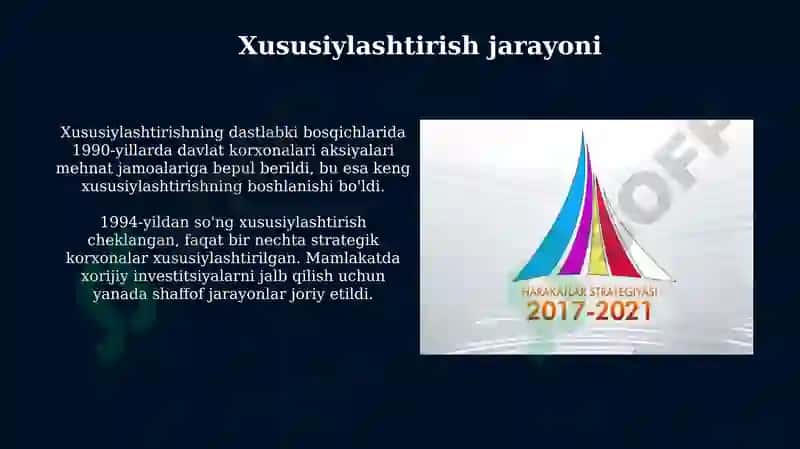 Xususiylashtirish jarayoni

Xususiylashtirishning dastlabki bosqichlarida 1990-yillarda davlat korxonalari aksiyalari mehnat jamoalariga bepul berildi, bu esa keng xususiylashtirishning boshlanishi bo'ldi.

1994-yildan so'ng xususiylashtirish cheklangan, faqat bir nechta strategik korxonalar xususiylashtirilgan. Mamlakatda xorijiy investitsiyalarni jalb qilish uchun yanada shaffof jarayonlar joriy etildi.

HARAKATLAR STRATEGIYASI
2017-2021